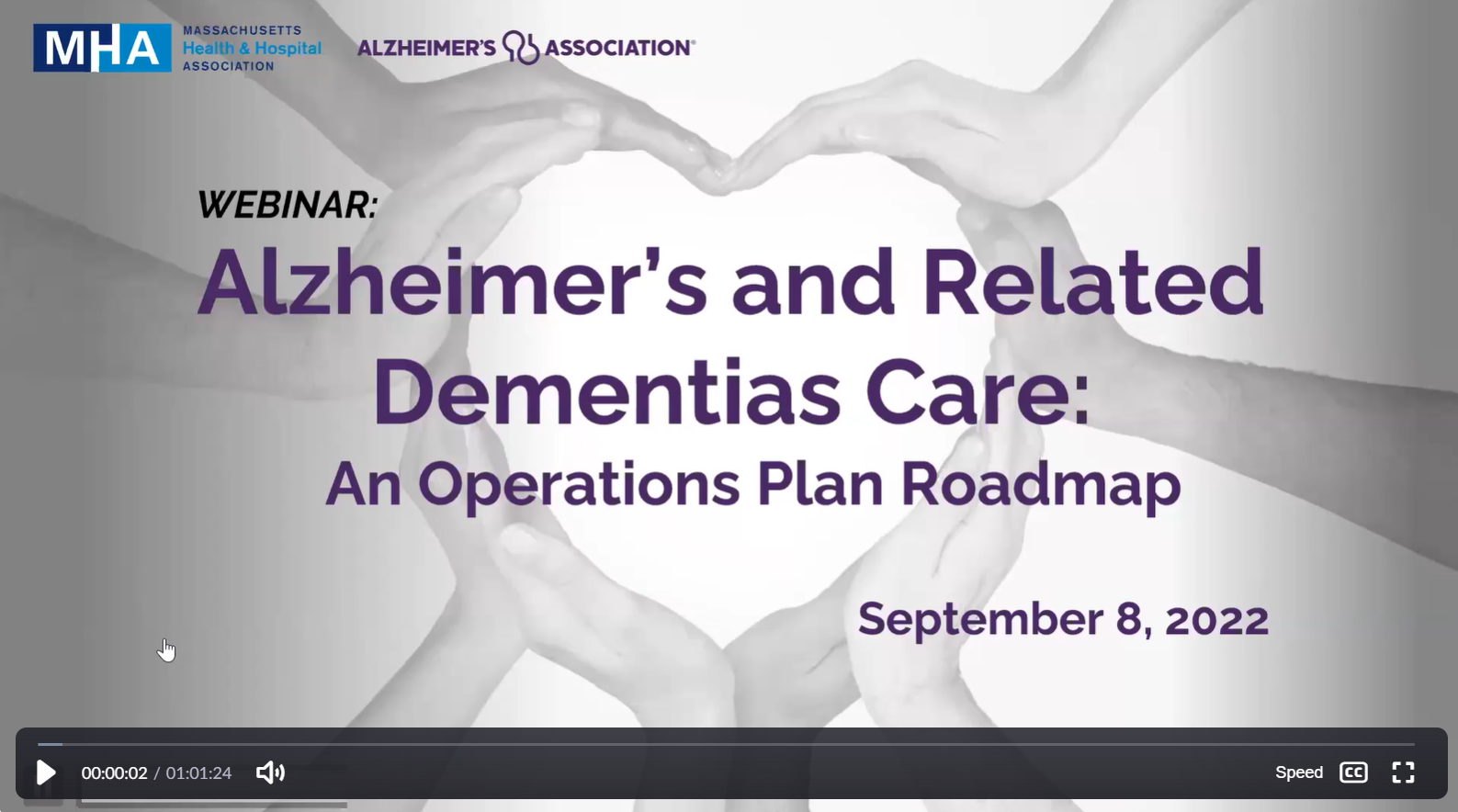 MHA MASSACHUSETTS Health & Hospital ASSOCIATION

ALZHEIMER'S ASSOCIATION®

WEBINAR:

Alzheimer's and Related Dementias Care:

An Operations Plan Roadmap

September 8, 2022

00:00:02 / 01:01:24

Speed

CC